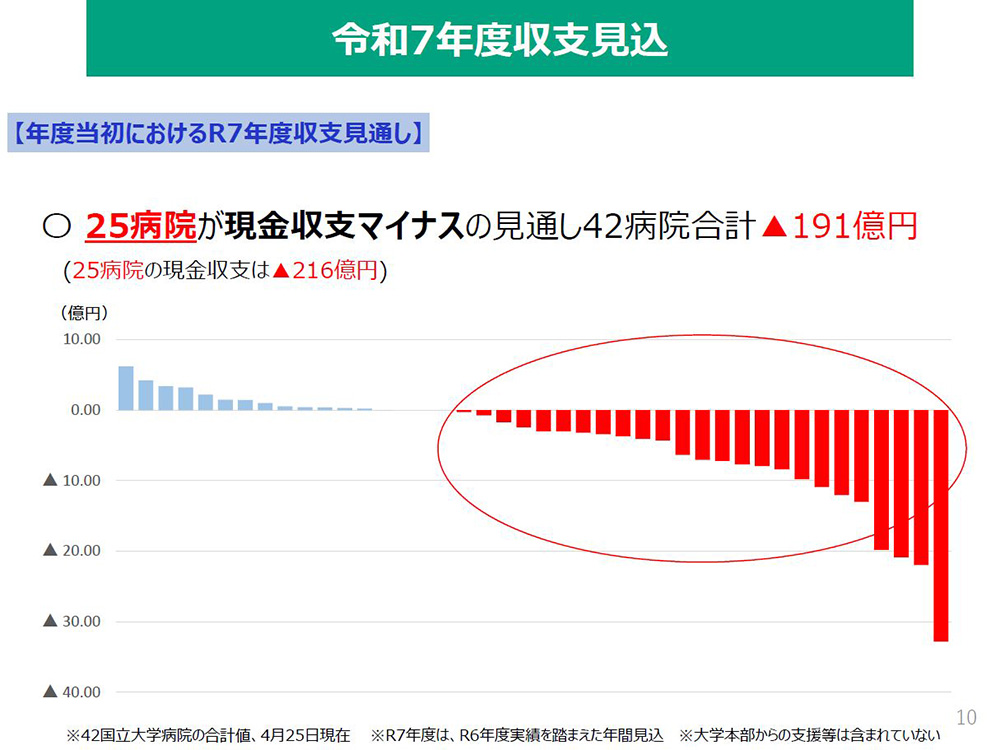 令和7年度収支見込

【年度当初におけるR7年度収支見通し】

○ 25病院が現金収支マイナスの見通し42病院合計▲191億円
(25病院の現金収支は▲216億円)

(億円)
10.00
0.00
▲ 10.00
▲ 20.00
▲ 30.00
▲ 40.00

10

※42国立大学病院の合計値、4月25日現在　※R7年度は、R6年度実績を踏まえた年間見込　※大学本部からの支援等は含まれていない